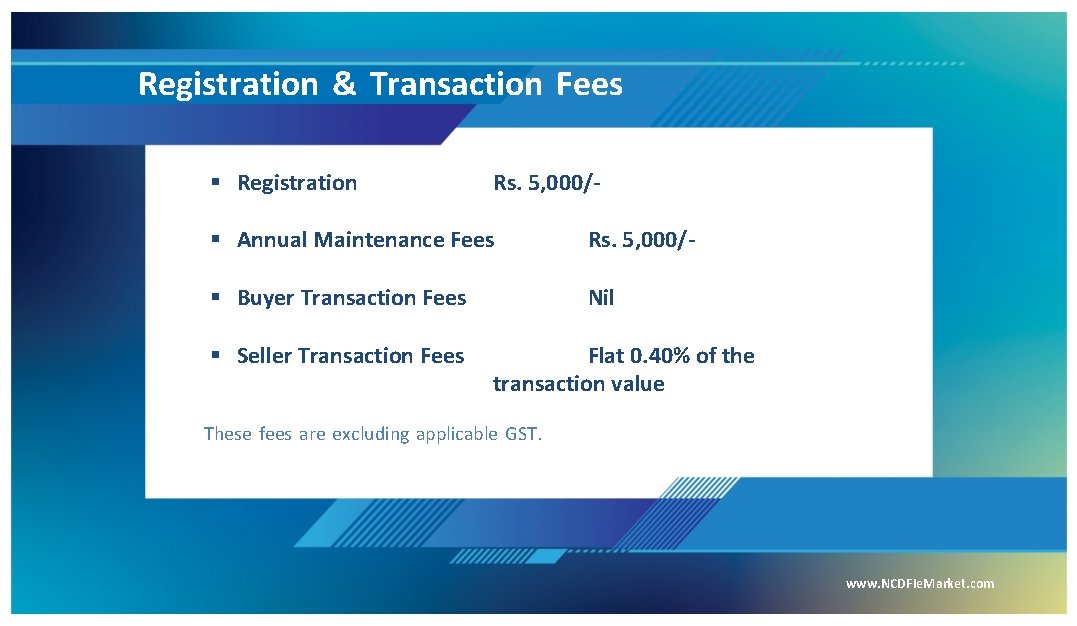 Registration & Transaction Fees

▪ Registration Rs. 5,000/-

▪ Annual Maintenance Fees Rs. 5,000/-

▪ Buyer Transaction Fees Nil

▪ Seller Transaction Fees Flat 0.40% of the transaction value

These fees are excluding applicable GST.

www.NCDFIeMarket.com